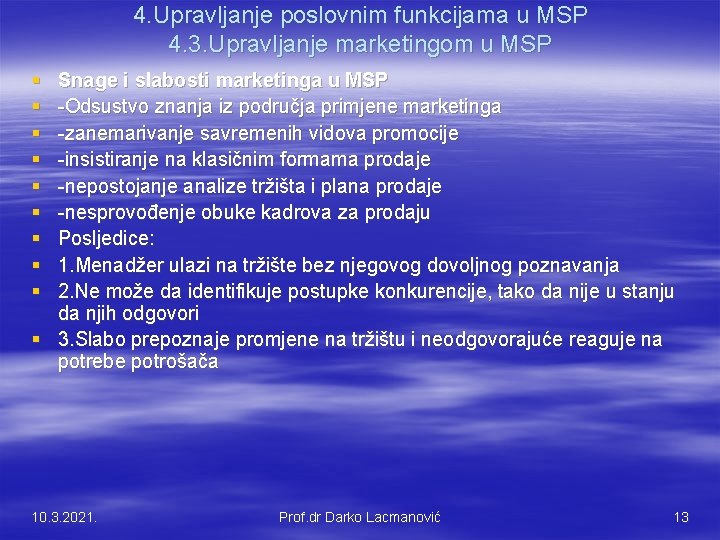 4.Upravljanje poslovnim funkcijama u MSP
4.3.Upravljanje marketingom u MSP

- Snage i slabosti marketinga u MSP
- -Odsustvo znanja iz područja primjene marketinga
- -zanemarivanje savremenih vidova promocije
- -insistiranje na klasičnim formama prodaje
- -nepostojanje analize tržišta i plana prodaje
- -nesprovođenje obuke kadrova za prodaju
- Posljedice:
- 1.Menadžer ulazi na tržište bez njegovog dovoljnog poznavanja
- 2.Ne može da identifikuje postupke konkurencije, tako da nije u stanju da njih odgovori
- 3.Slabo prepoznaje promjene na tržištu i neodgovorajuće reaguje na potrebe potrošača

10.3.2021. Prof.dr Darko Lacmanović 13